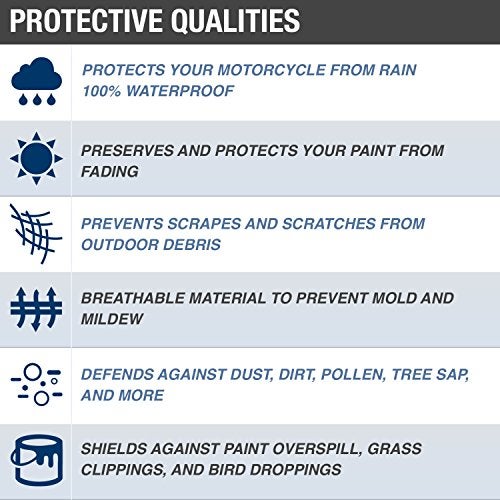 PROTECTIVE QUALITIES

PROTECTS YOUR MOTORCYCLE FROM RAIN 100% WATERPROOF

PRESERVES AND PROTECTS YOUR PAINT FROM FADING

PREVENTS SCRAPES AND SCRATCHES FROM OUTDOOR DEBRIS

BREATHABLE MATERIAL TO PREVENT MOLD AND MILDEW

DEFENDS AGAINST DUST, DIRT, POLLEN, TREE SAP, AND MORE

SHIELDS AGAINST PAINT OVERSPILL, GRASS CLIPPINGS, AND BIRD DROPPINGS